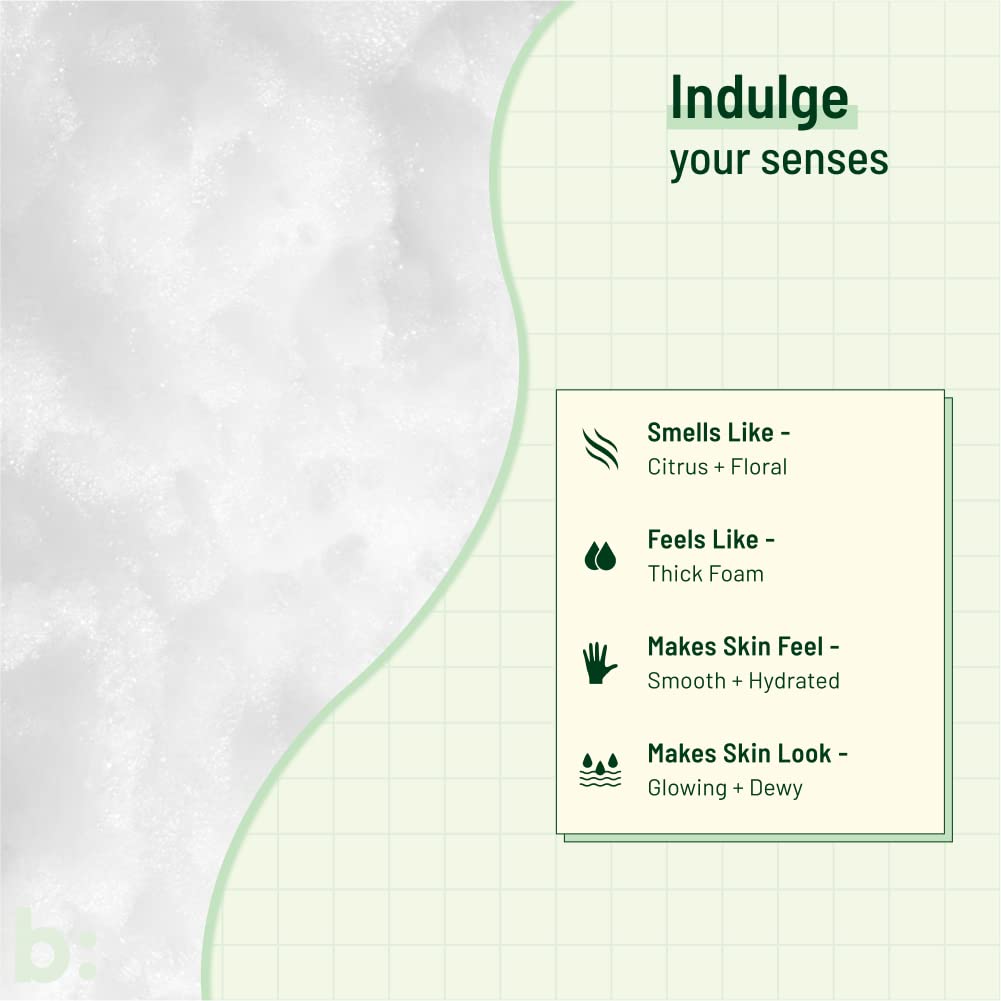 Indulge
your senses

Smells Like -
Citrus + Floral

Feels Like -
Thick Foam

Makes Skin Feel -
Smooth + Hydrated

Makes Skin Look -
Glowing + Dewy

b: